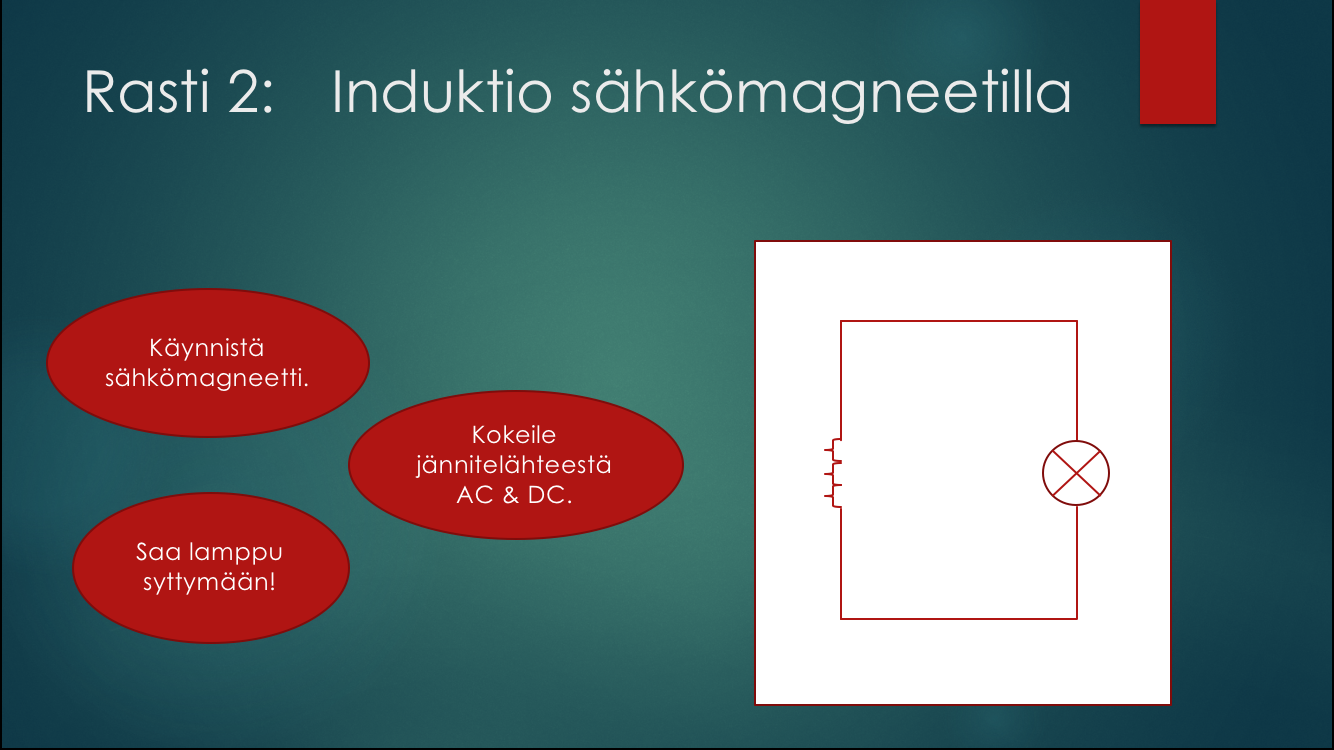 Rasti 2: Induktio sähkömagneetilla

Käynnistä sähkömagneetti.

Kokeile jännitelähteestä AC & DC.

Saa lamppu syttymään!